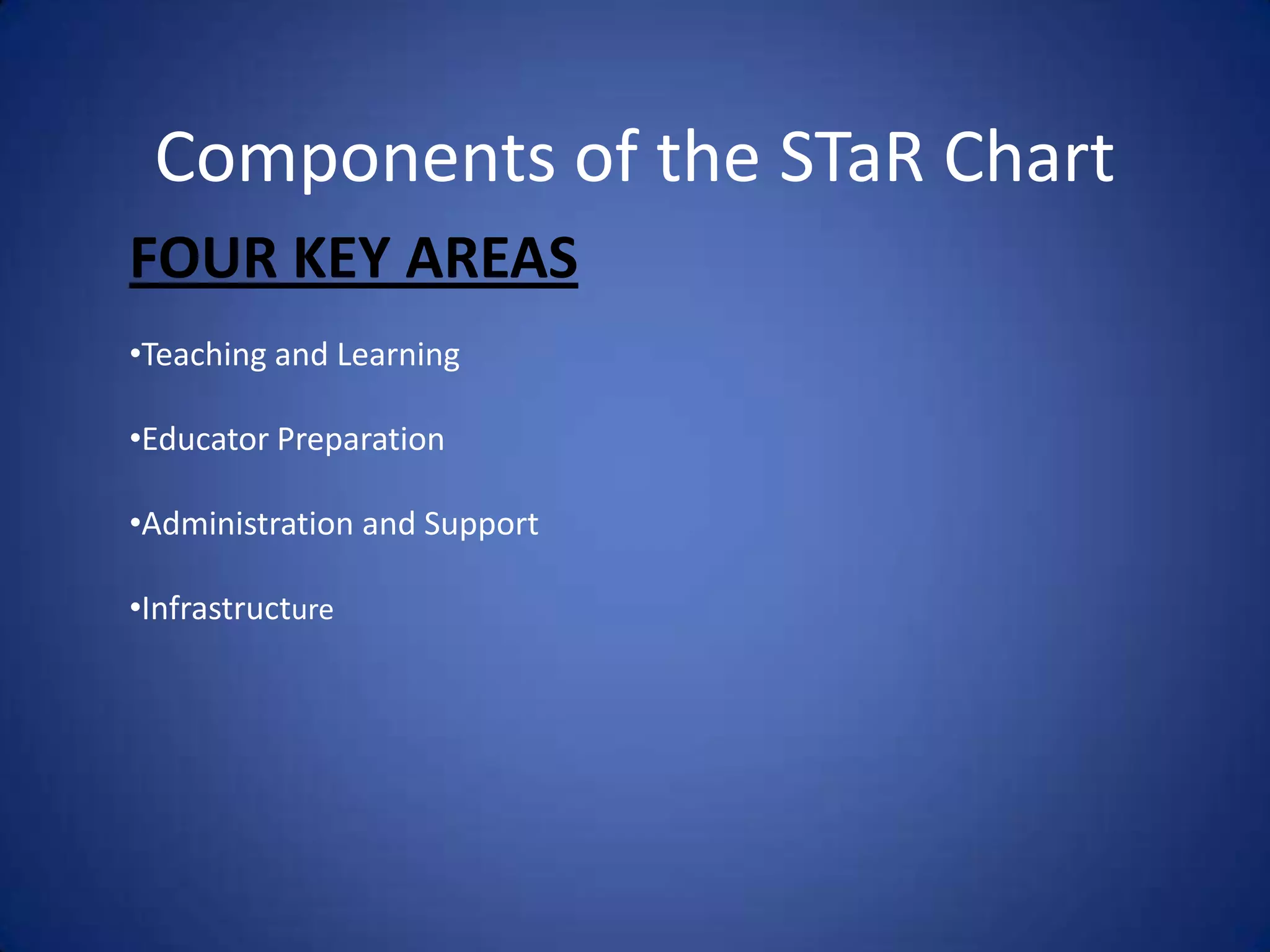 Components of the STaR Chart

FOUR KEY AREAS

•Teaching and Learning

•Educator Preparation

•Administration and Support

•Infrastructure